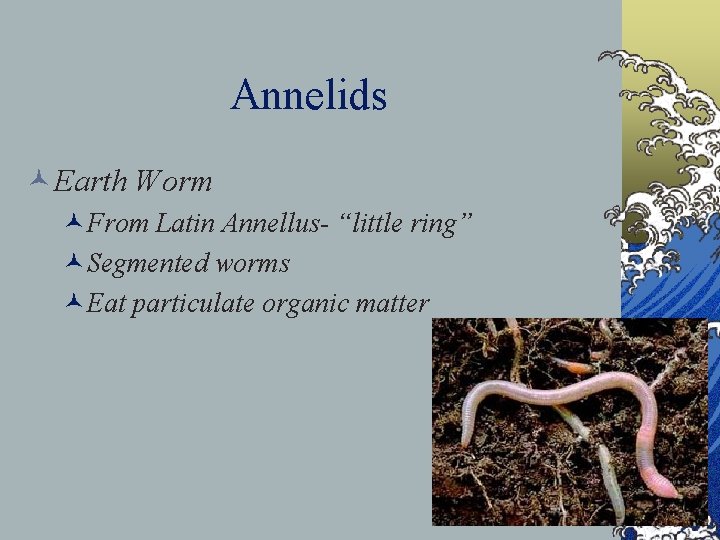 Annelids

Earth Worm

From Latin Annellus- “little ring”

Segmented worms

Eat particulate organic matter